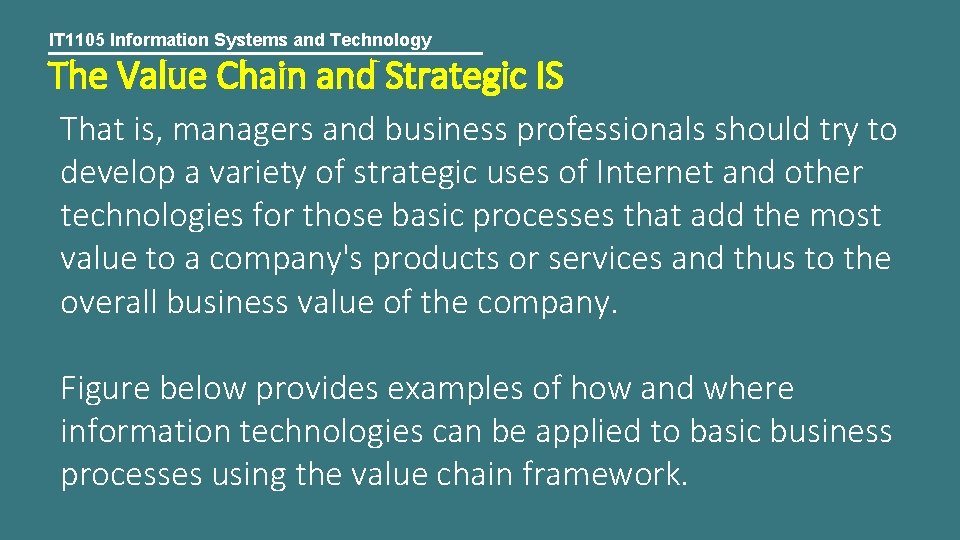 IT1105 Information Systems and Technology

The Value Chain and Strategic IS

That is, managers and business professionals should try to develop a variety of strategic uses of Internet and other technologies for those basic processes that add the most value to a company's products or services and thus to the overall business value of the company.

Figure below provides examples of how and where information technologies can be applied to basic business processes using the value chain framework.